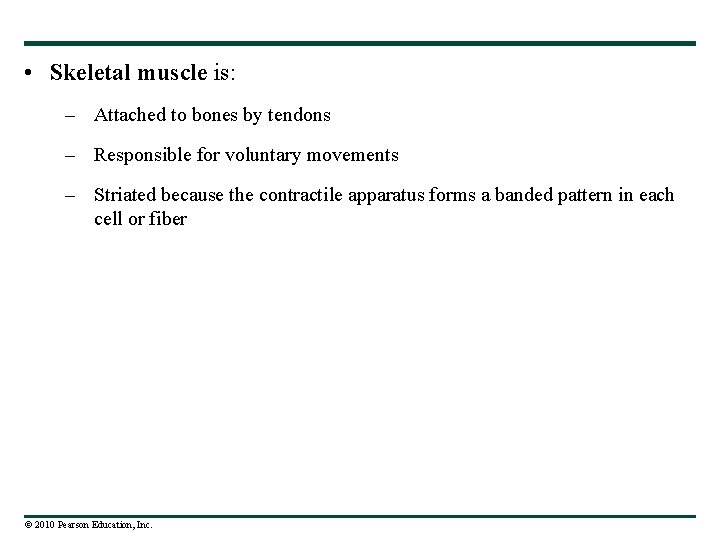 • Skeletal muscle is:

– Attached to bones by tendons

– Responsible for voluntary movements

– Striated because the contractile apparatus forms a banded pattern in each cell or fiber

© 2010 Pearson Education, Inc.